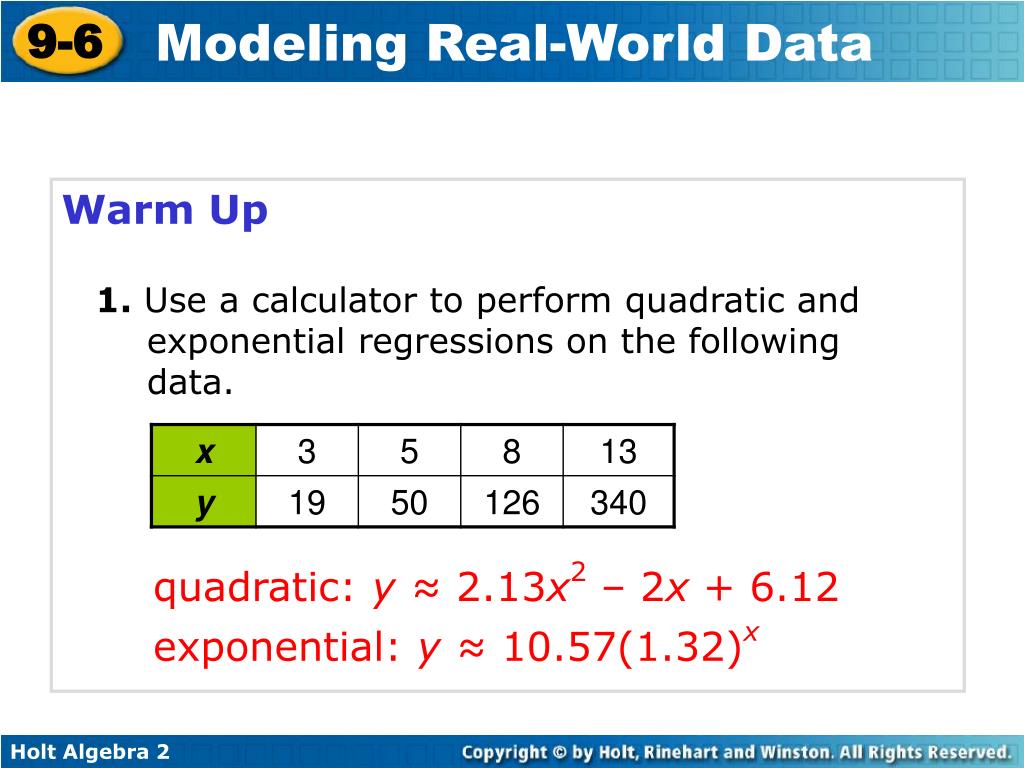 9-6 Modeling Real-World Data

Warm Up

1. Use a calculator to perform quadratic and exponential regressions on the following data.

| x | 3 | 5 | 8 | 13 |
|---|---|---|---|---|
| y | 19 | 50 | 126 | 340 |

quadratic: $y \approx 2.13x^2 - 2x + 6.12$

exponential: $y \approx 10.57(1.32)^x$

Holt Algebra 2

Copyright © by Holt, Rinehart and Winston. All Rights Reserved.